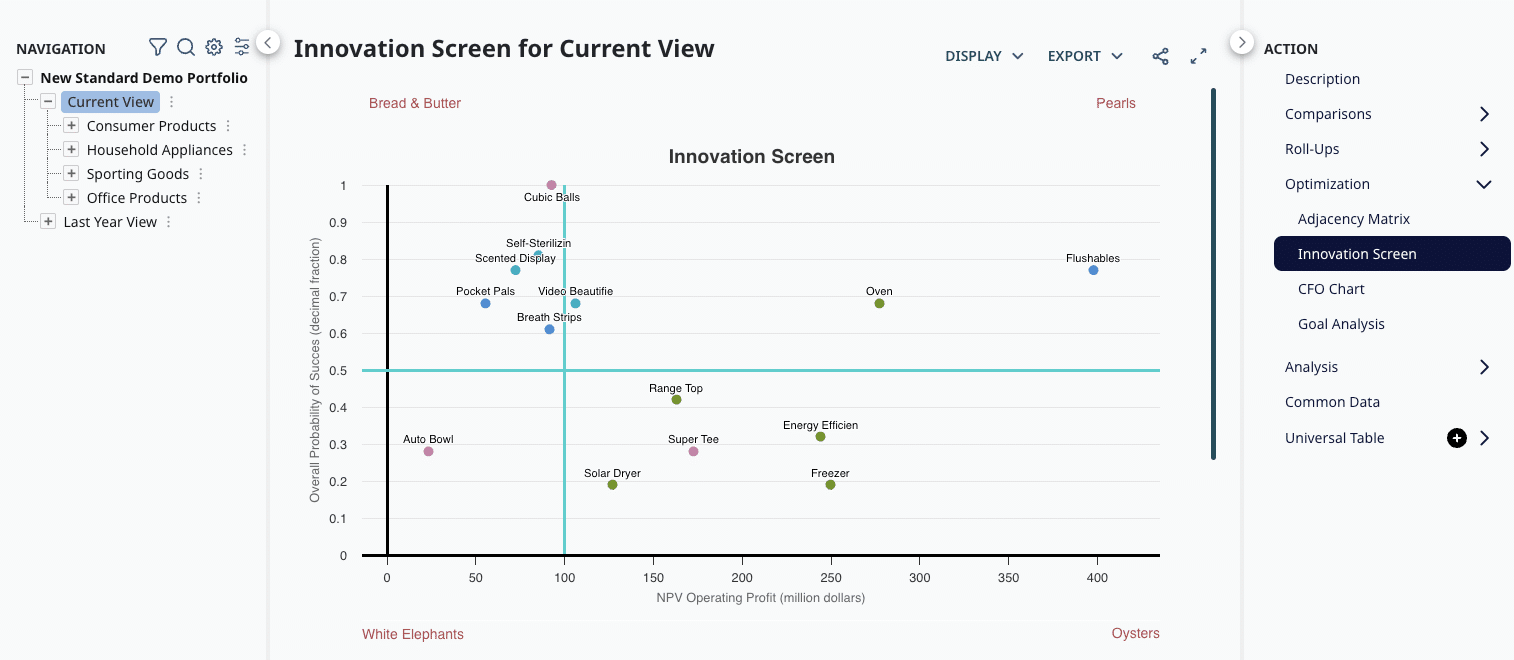 NAVIGATION

New Standard Demo Portfolio
Current View
Consumer Products
Household Appliances
Sporting Goods
Office Products
Last Year View

Innovation Screen for Current View

DISPLAY EXPORT

Bread & Butter

Pearls

Innovation Screen

Overall Probability of Succes (decimal fraction)

1
0.9
0.8
0.7
0.6
0.5
0.4
0.3
0.2
0.1
0

Cubic Balls
Self-Sterilizin
Scented Display
Pocket Pals
Video Beautifie
Breath Strips
Flushables
Oven
Range Top
Energy Efficien
Auto Bowl
Super Tee
Solar Dryer
Freezer

0 50 100 150 200 250 300 350 400

NPV Operating Profit (million dollars)

White Elephants

Oysters

ACTION
Description
Comparisons
Roll-Ups
Optimization
Adjacency Matrix
Innovation Screen
CFO Chart
Goal Analysis
Analysis
Common Data
Universal Table